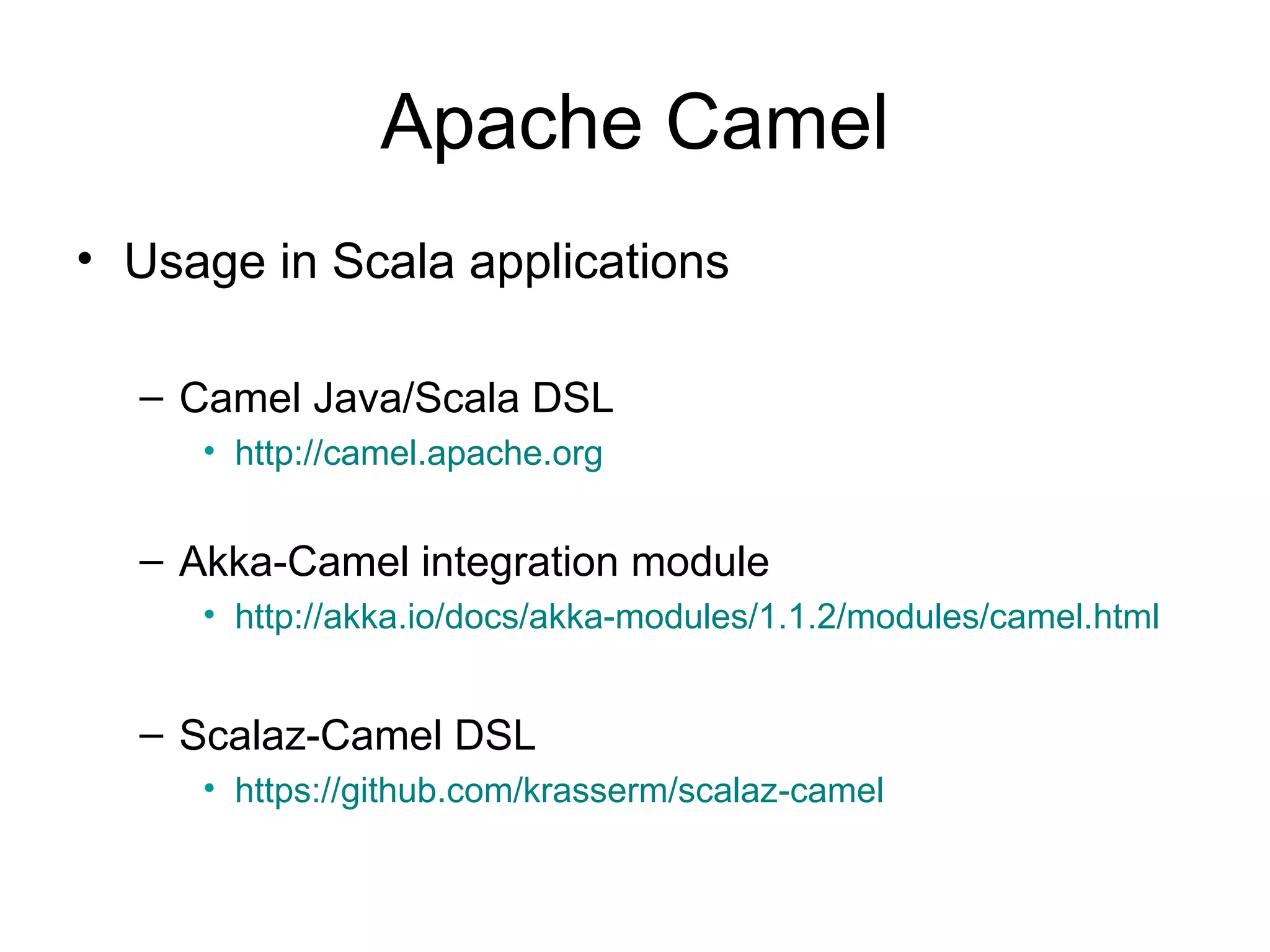 Apache Camel

• Usage in Scala applications

– Camel Java/Scala DSL

• http://camel.apache.org

– Akka-Camel integration module

• http://akka.io/docs/akka-modules/1.1.2/modules/camel.html

– Scalaz-Camel DSL

• https://github.com/krasserm/scalaz-camel